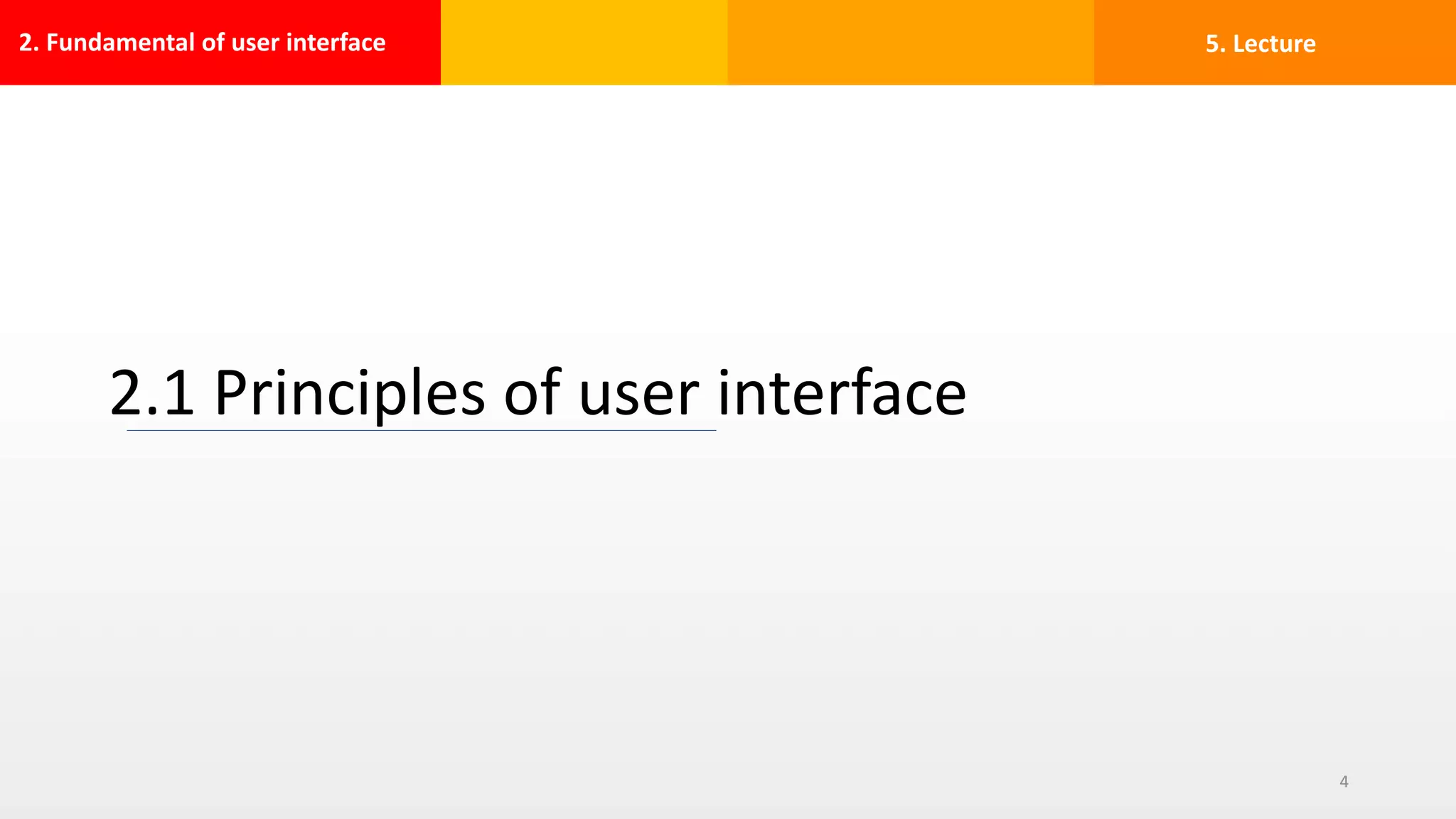 2. Fundamental of user interface

5. Lecture

2.1 Principles of user interface

4